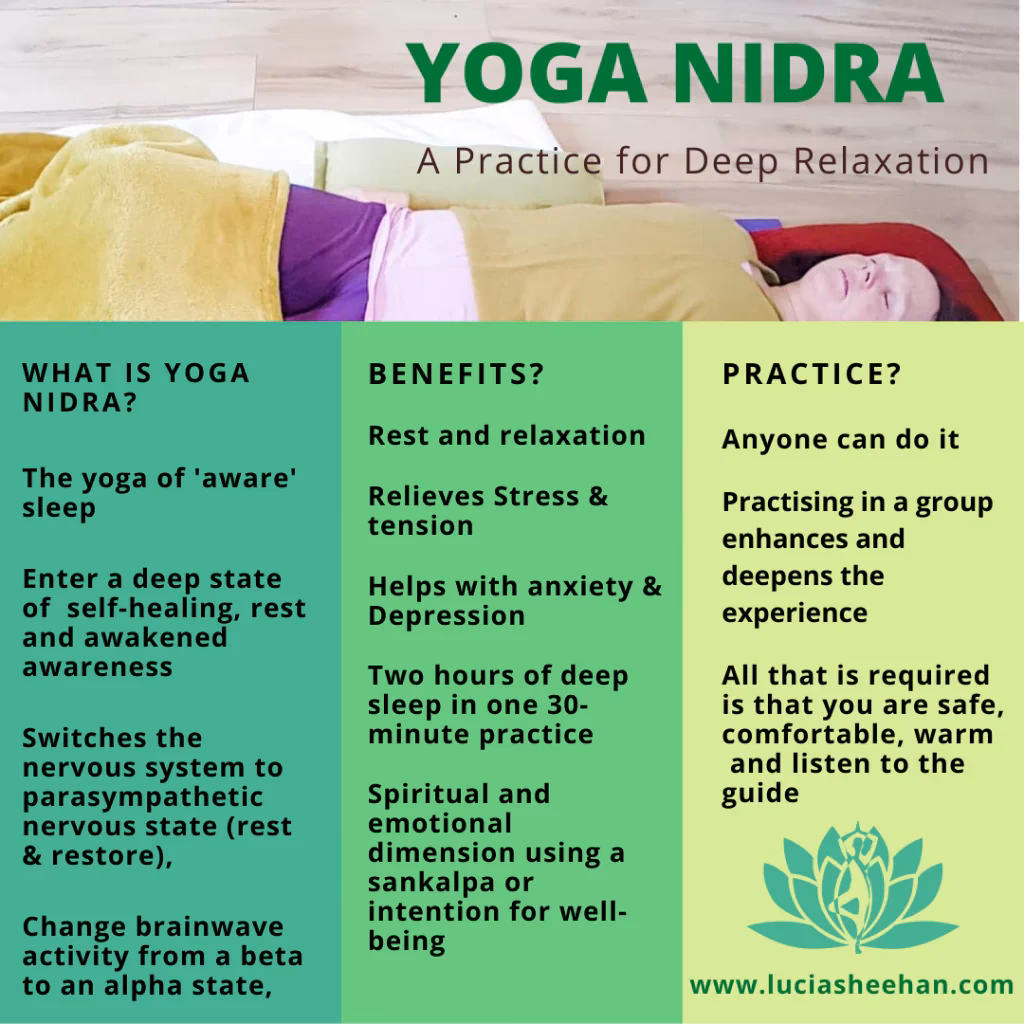 YOGA NIDRA

A Practice for Deep Relaxation

WHAT IS YOGA NIDRA?

The yoga of 'aware' sleep

Enter a deep state of self-healing, rest and awakened awareness

Switches the nervous system to parasympathetic nervous state (rest & restore),

Change brainwave activity from a beta to an alpha state,

BENEFITS?

Rest and relaxation

Relieves Stress & tension

Helps with anxiety & Depression

Two hours of deep sleep in one 30-minute practice

Spiritual and emotional dimension using a sankalpa or intention for well-being

PRACTICE?

Anyone can do it

Practising in a group enhances and deepens the experience

All that is required is that you are safe, comfortable, warm and listen to the guide

www.luciasheehan.com